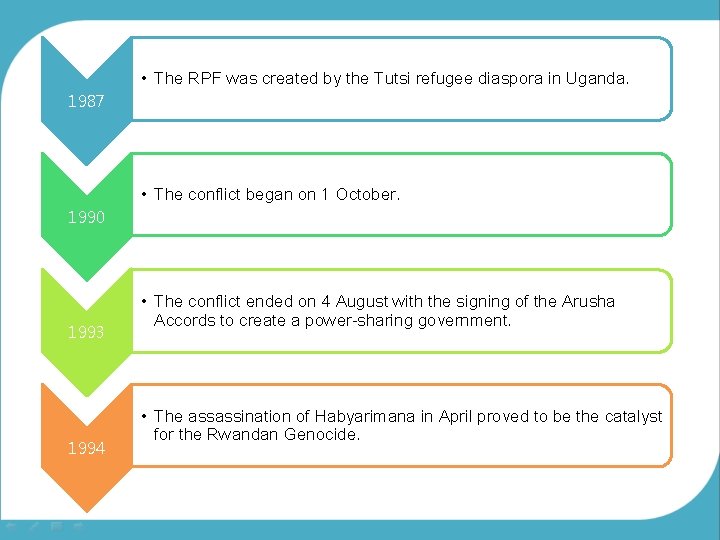 1987

• The RPF was created by the Tutsi refugee diaspora in Uganda.

1990

• The conflict began on 1 October.

1993

• The conflict ended on 4 August with the signing of the Arusha Accords to create a power-sharing government.

1994

• The assassination of Habyarimana in April proved to be the catalyst for the Rwandan Genocide.